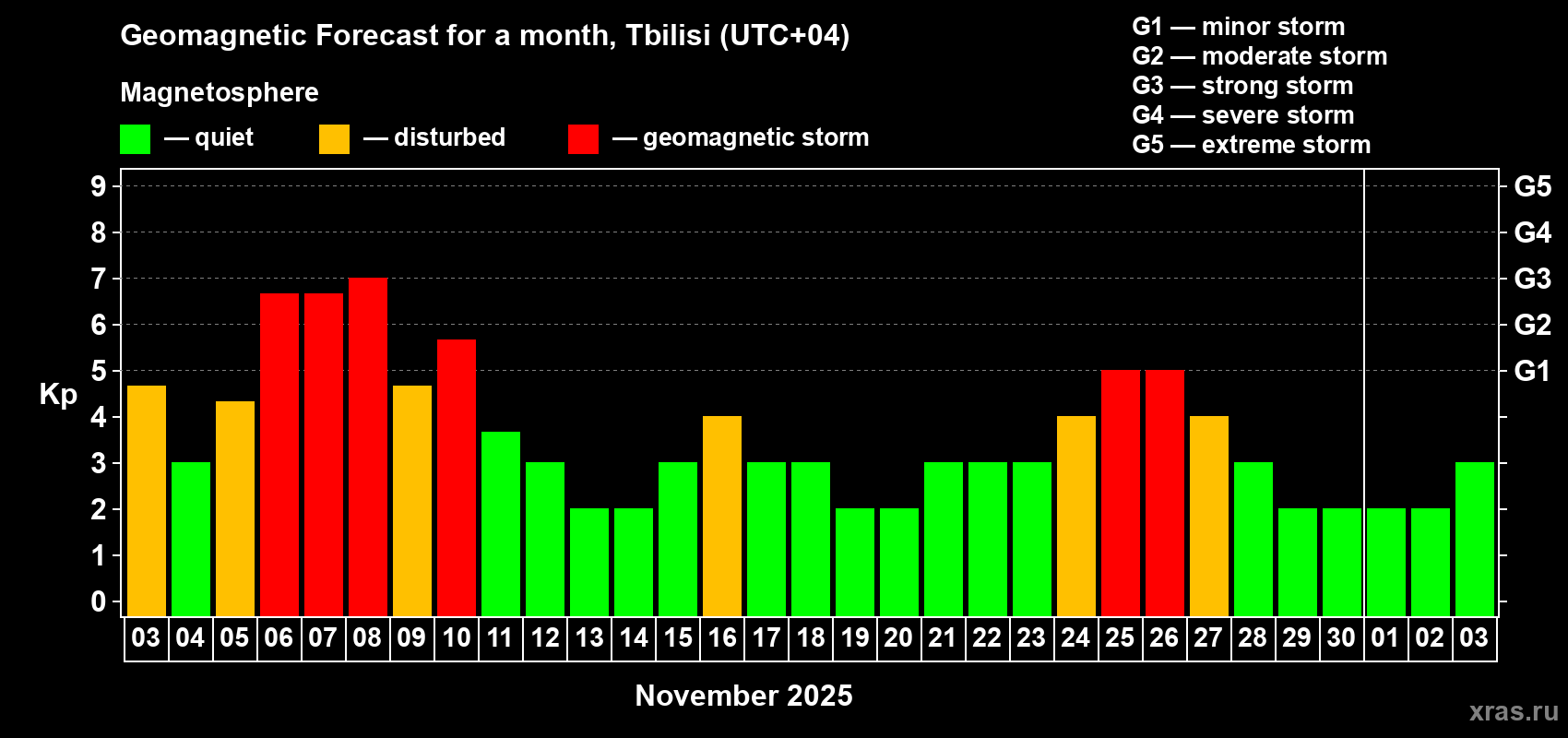 Geomagnetic Forecast for a month, Tbilisi (UTC+04)

Magnetosphere

— quiet — disturbed — geomagnetic storm

G1 — minor storm
G2 — moderate storm
G3 — strong storm
G4 — severe storm
G5 — extreme storm

Kp

9
8
7
6
5
4
3
2
1
0

G5
G4
G3
G2
G1

03 04 05 06 07 08 09 10 11 12 13 14 15 16 17 18 19 20 21 22 23 24 25 26 27 28 29 30 01 02 03

November 2025

xras.ru